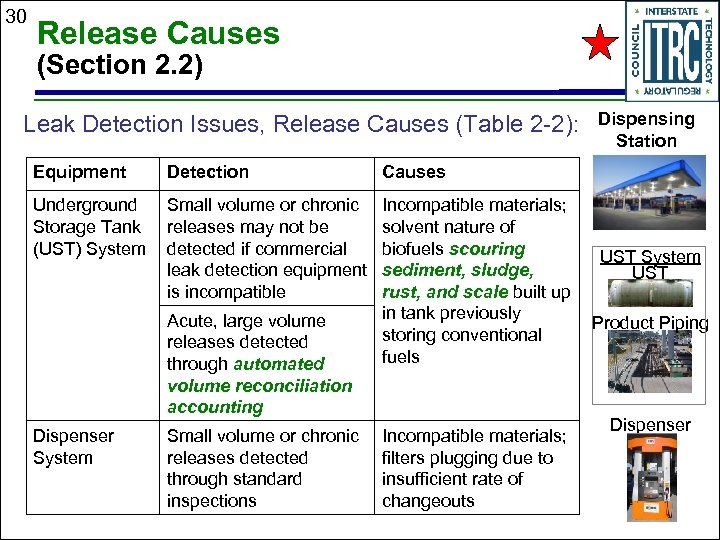 30

Release Causes
(Section 2.2)

INTERSTATE TECHNOLOGY REGULATORY COUNCIL
ITRC

Leak Detection Issues, Release Causes (Table 2-2):

| Equipment | Detection | Causes |
|---|---|---|
| Underground Storage Tank (UST) System | Small volume or chronic releases may not be detected if commercial leak detection equipment is incompatible | Incompatible materials; solvent nature of biofuels scouring sediment, sludge, rust, and scale built up in tank previously storing conventional fuels |
| | Acute, large volume releases detected through automated volume reconciliation accounting | |
| Dispenser System | Small volume or chronic releases detected through standard inspections | Incompatible materials; filters plugging due to insufficient rate of changeouts |

Dispensing Station

UST System
UST
Product Piping

Dispenser